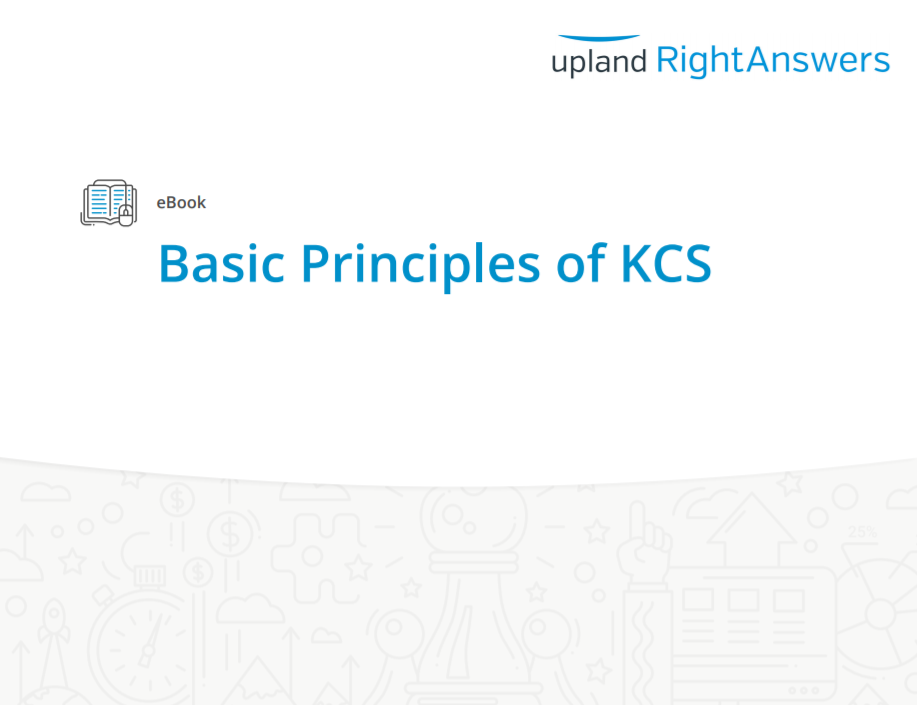 upland RightAnswers

eBook

Basic Principles of KCS

25%